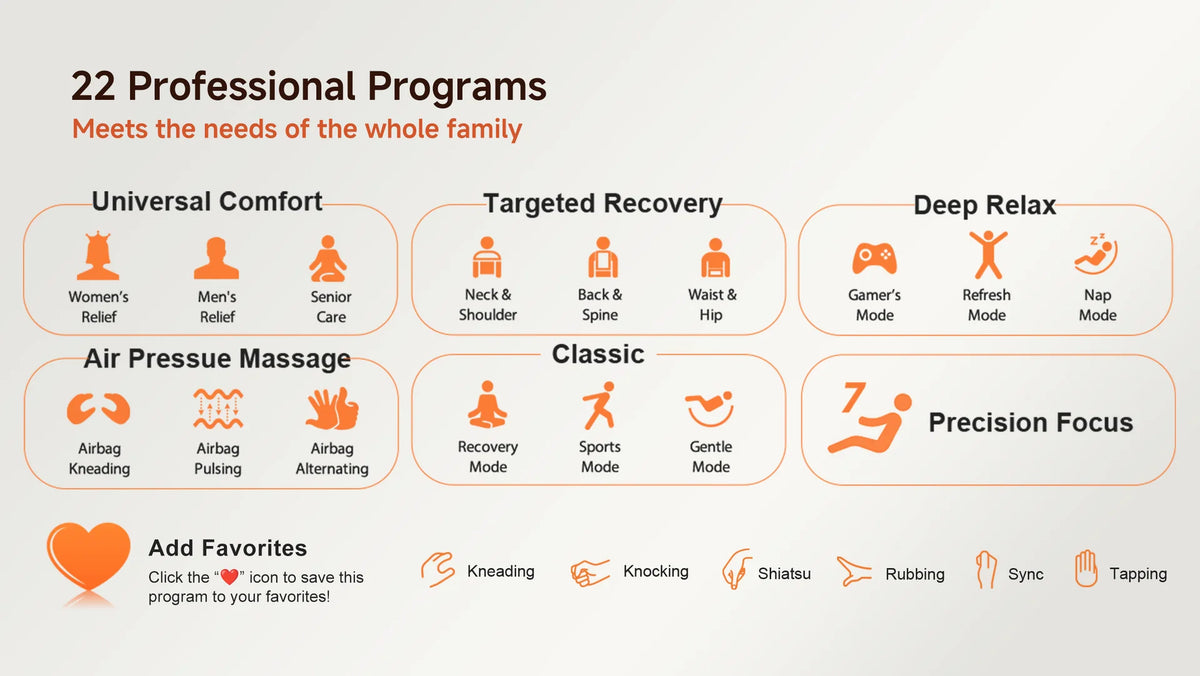 22 Professional Programs
Meets the needs of the whole family

Universal Comfort
Women's Relief
Men's Relief
Senior Care

Targeted Recovery
Neck & Shoulder
Back & Spine
Waist & Hip

Deep Relax
Gamer's Mode
Refresh Mode
Nap Mode

Air Pressue Massage
Airbag Kneading
Airbag Pulsing
Airbag Alternating

Classic
Recovery Mode
Sports Mode
Gentle Mode

7
Precision Focus

Add Favorites
Click the "❤️" icon to save this program to your favorites!

Kneading
Knocking
Shiatsu
Rubbing
Sync
Tapping